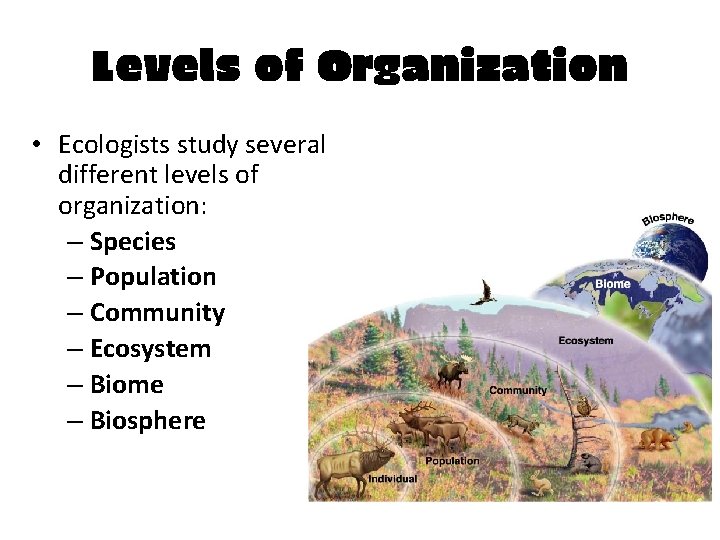 Levels of Organization

• Ecologists study several different levels of organization:
– Species
– Population
– Community
– Ecosystem
– Biome
– Biosphere

Biosphere
Biome
Ecosystem
Community
Population
Individual